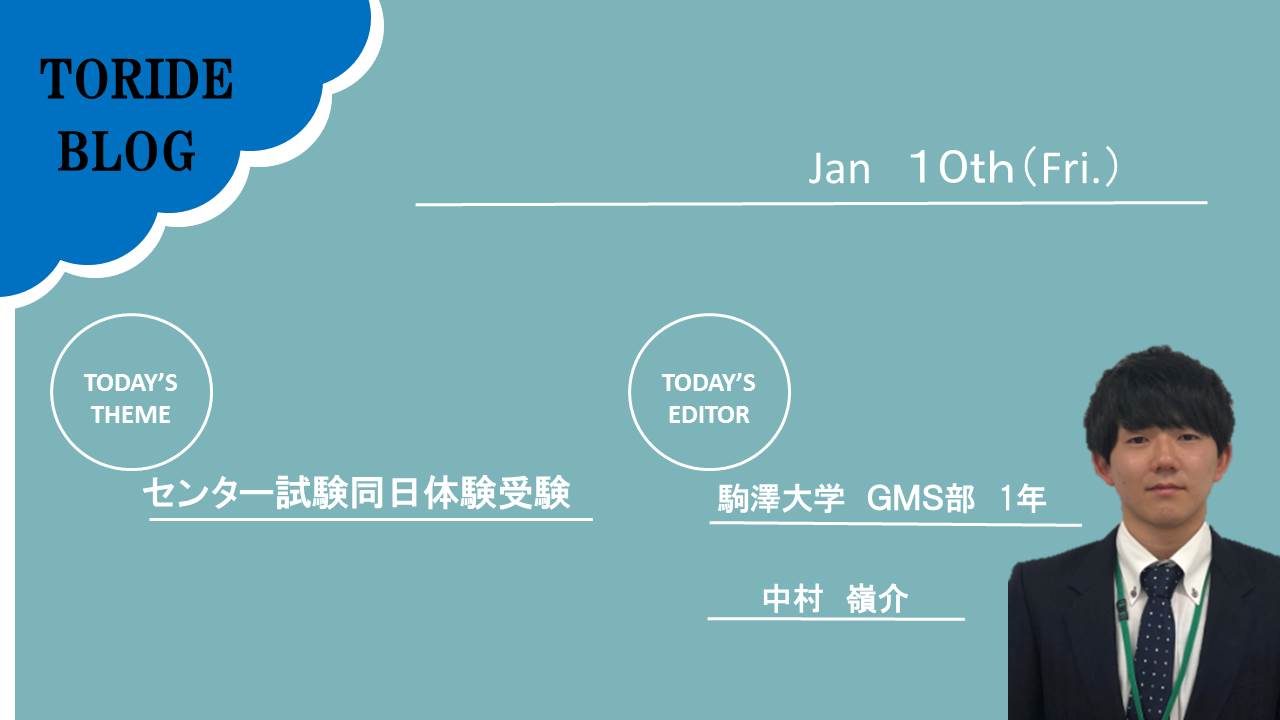 TORIDE BLOG

Jan　10th（Fri.）

TODAY'S THEME

センター試験同日体験受験

TODAY'S EDITOR

駒澤大学　GMS部　1年

中村　嶺介